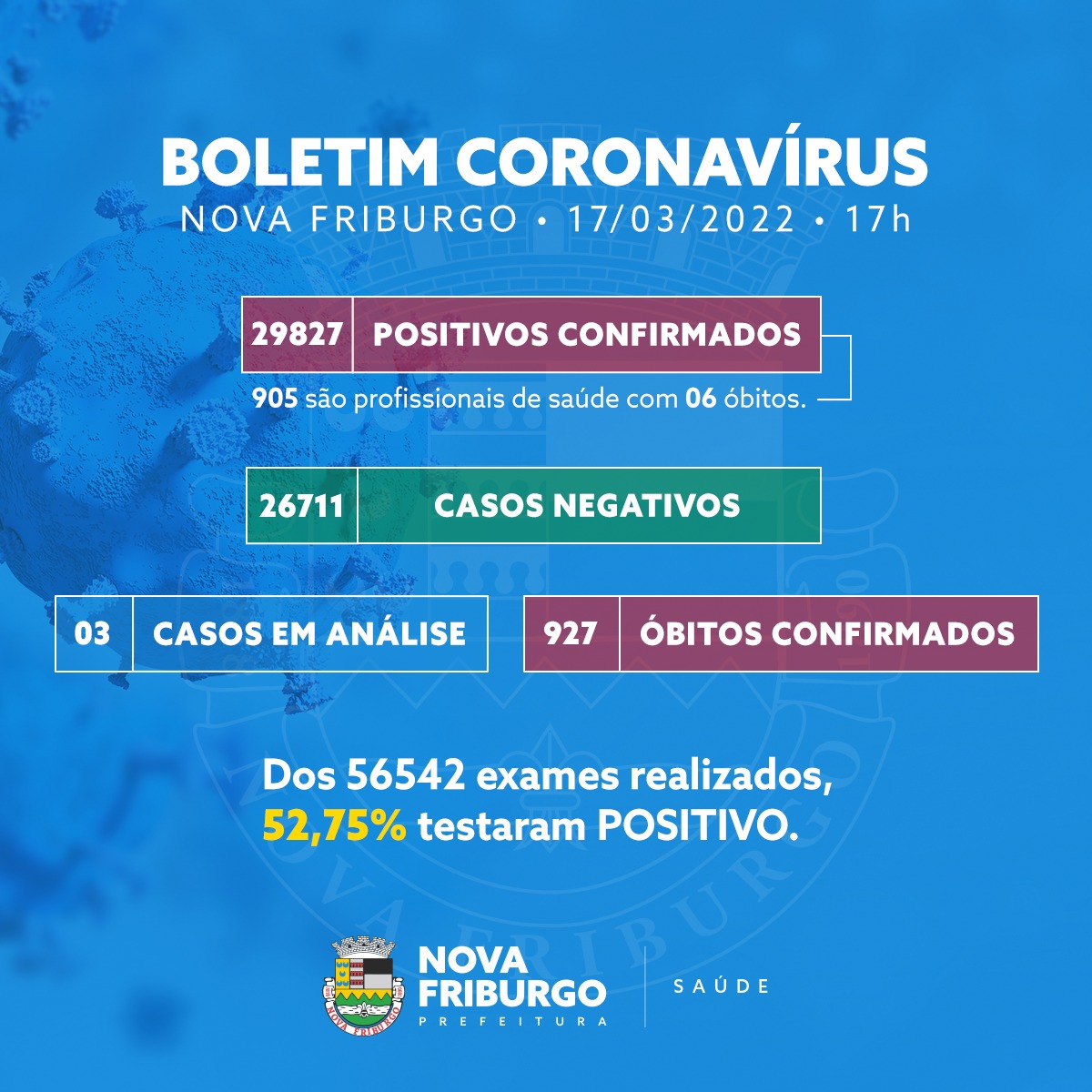 BOLETIM CORONAVÍRUS
NOVA FRIBURGO • 17/03/2022 • 17h

29827 POSITIVOS CONFIRMADOS

905 são profissionais de saúde com 06 óbitos.

26711 CASOS NEGATIVOS

03 CASOS EM ANÁLISE

927 ÓBITOS CONFIRMADOS

Dos 56542 exames realizados, 52,75% testaram POSITIVO.

NOVA FRIBURGO
NOVA FRIBURGO
PREFEITURA
SAÚDE